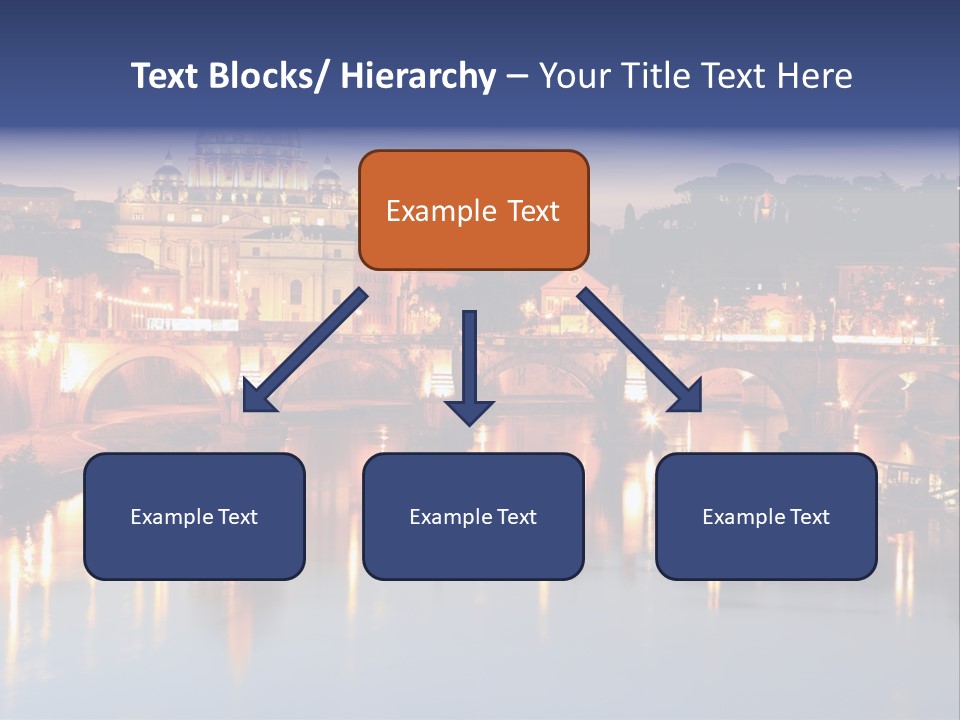 Text Blocks/ Hierarchy – Your Title Text Here

Example Text

Example Text

Example Text

Example Text